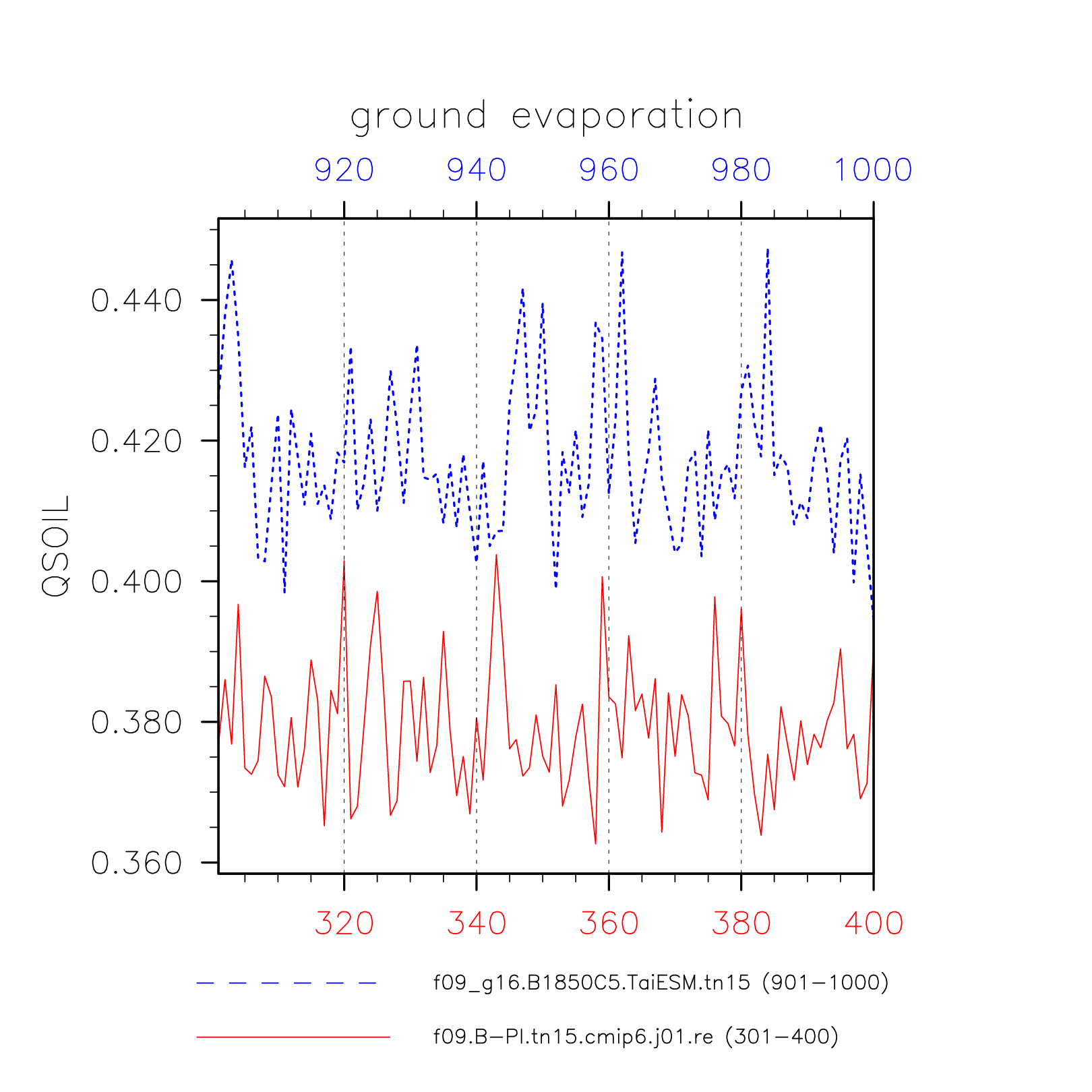 ground evaporation

920 940 960 980 1000

QSOIL

0.440
0.420
0.400
0.380
0.360

320 340 360 380 400

f09_g16.B1850C5.TaiESM.tn15 (901−1000)

f09.B−PI.tn15.cmip6.j01.re (301−400)